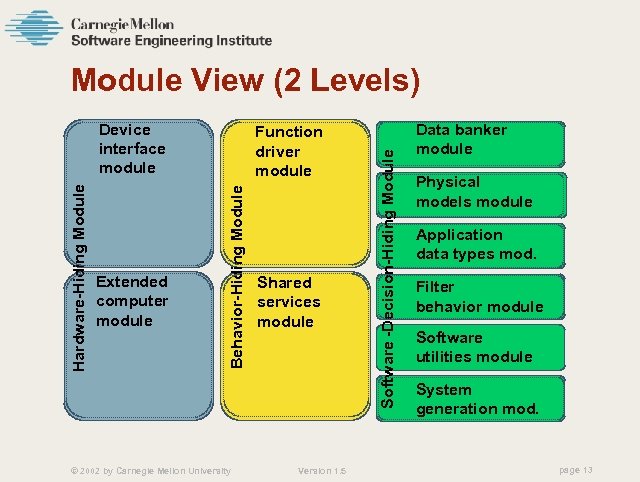 Carnegie Mellon
Software Engineering Institute

Module View (2 Levels)

Hardware-Hiding Module

Device interface module

Extended computer module

Behavior-Hiding Module

Function driver module

Shared services module

Software -Decision-Hiding Module

Data banker module

Physical models module

Application data types mod.

Filter behavior module

Software utilities module

System generation mod.

© 2002 by Carnegie Mellon University

Version 1.5

page 13